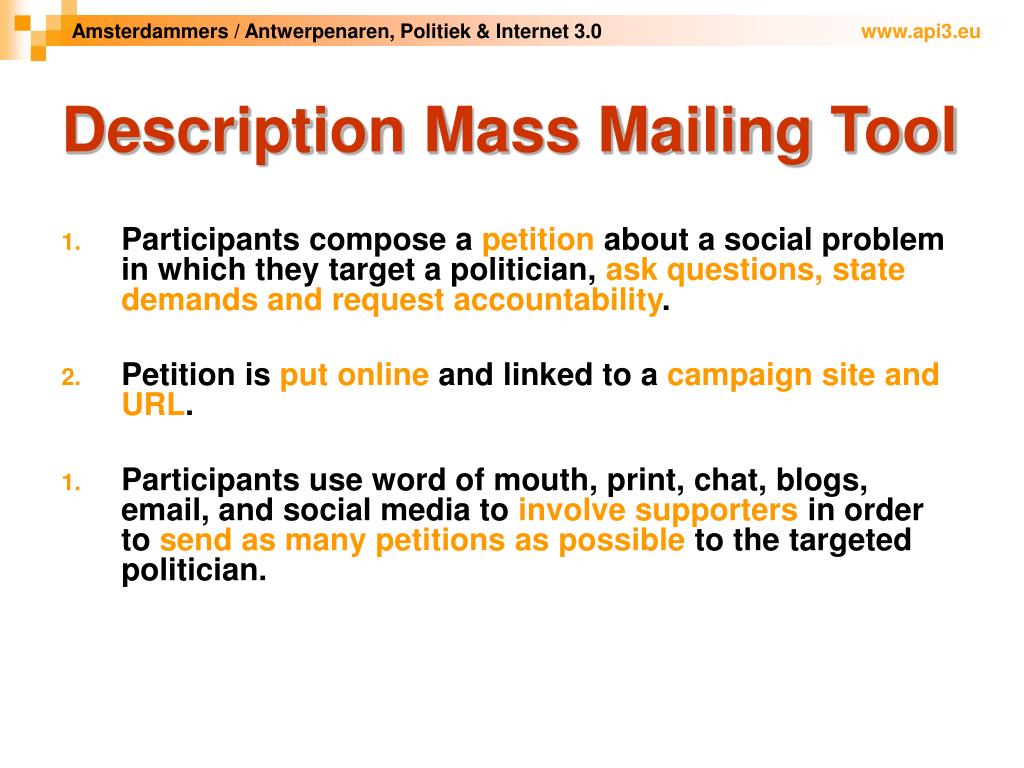 Amsterdammers / Antwerpenaren, Politiek & Internet 3.0 www.api3.eu

Description Mass Mailing Tool

1. Participants compose a petition about a social problem in which they target a politician, ask questions, state demands and request accountability.

2. Petition is put online and linked to a campaign site and URL.

1. Participants use word of mouth, print, chat, blogs, email, and social media to involve supporters in order to send as many petitions as possible to the targeted politician.